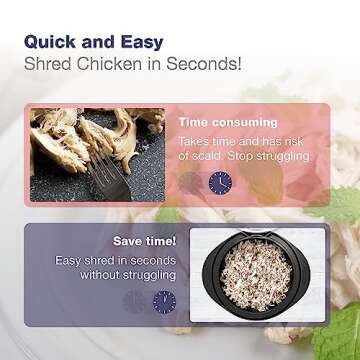 Quick and Easy
Shred Chicken in Seconds!

Time consuming
Takes time and has risk of scald. Stop struggling

Save time!
Easy shred in seconds without struggling